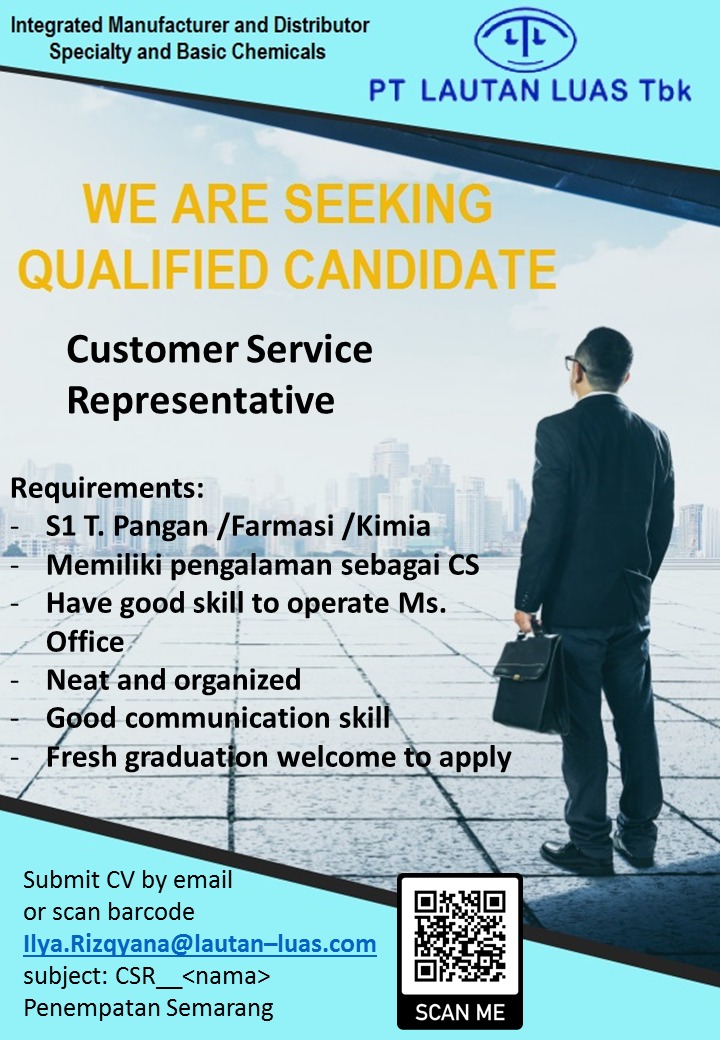 Integrated Manufacturer and Distributor
Specialty and Basic Chemicals

PT LAUTAN LUAS Tbk

WE ARE SEEKING QUALIFIED CANDIDATE

Customer Service Representative

Requirements:
- S1 T. Pangan /Farmasi /Kimia
- Memiliki pengalaman sebagai CS
- Have good skill to operate Ms. Office
- Neat and organized
- Good communication skill
- Fresh graduation welcome to apply

Submit CV by email
or scan barcode
Ilya.Rizqyana@lautan–luas.com
subject: CSR__<nama>
Penempatan Semarang

SCAN ME